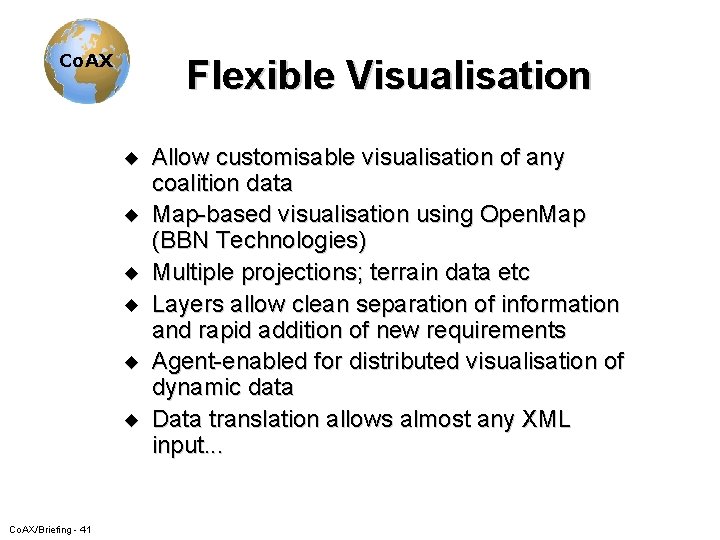 CoAX

Flexible Visualisation

◆ Allow customisable visualisation of any coalition data
◆ Map-based visualisation using OpenMap (BBN Technologies)
◆ Multiple projections; terrain data etc
◆ Layers allow clean separation of information and rapid addition of new requirements
◆ Agent-enabled for distributed visualisation of dynamic data
◆ Data translation allows almost any XML input...

CoAX/Briefing - 41